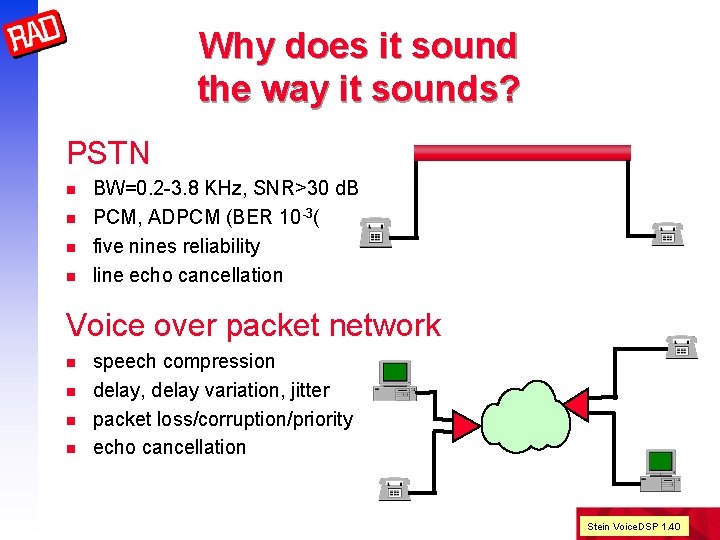 RAD

Why does it sound the way it sounds?

PSTN
- BW=0.2-3.8 KHz, SNR>30 dB
- PCM, ADPCM (BER $10^{-3}$(
- five nines reliability
- line echo cancellation

Voice over packet network
- speech compression
- delay, delay variation, jitter
- packet loss/corruption/priority
- echo cancellation

Stein VoiceDSP 1.40